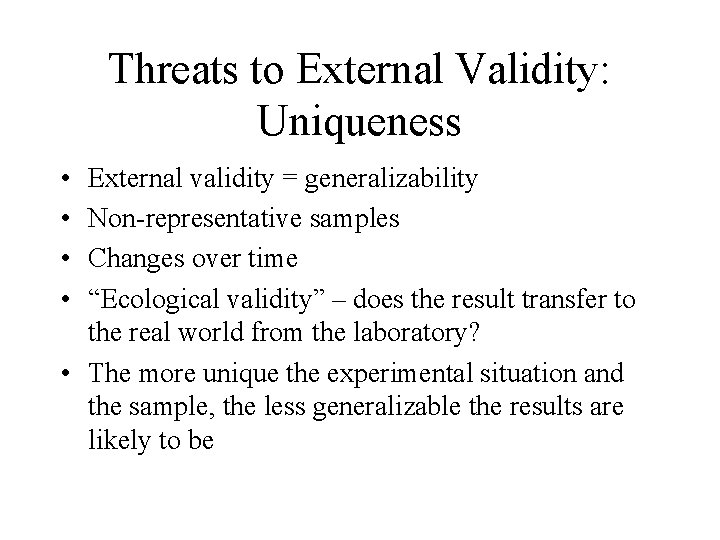 Threats to External Validity: Uniqueness

• External validity = generalizability
• Non-representative samples
• Changes over time
• “Ecological validity” – does the result transfer to the real world from the laboratory?
• The more unique the experimental situation and the sample, the less generalizable the results are likely to be